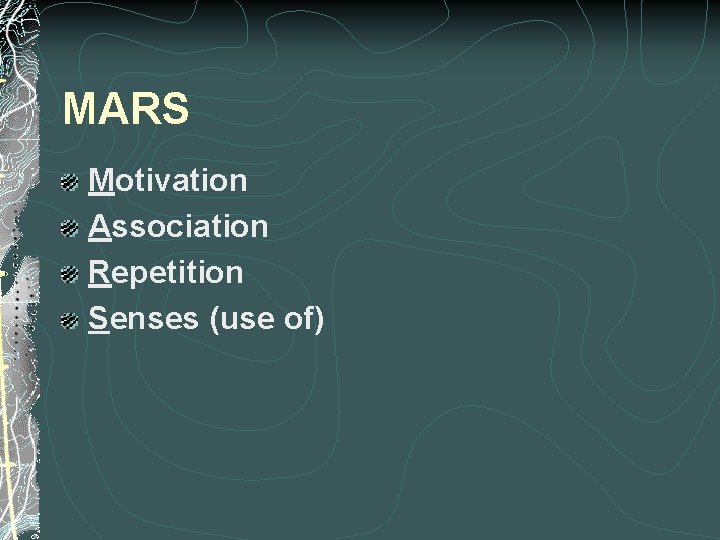 MARS

Motivation
Association
Repetition
Senses (use of)